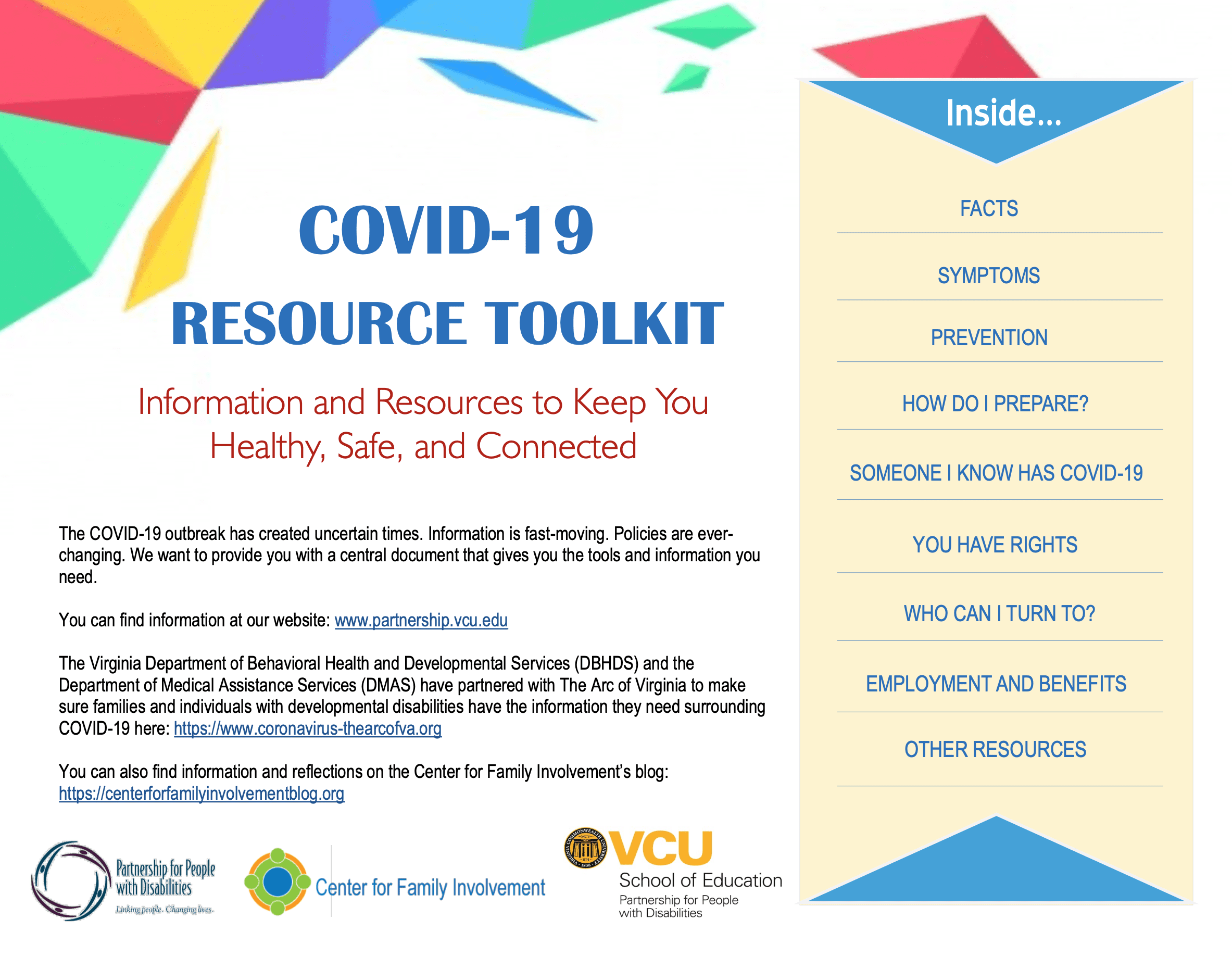 COVID-19
RESOURCE TOOLKIT

Information and Resources to Keep You Healthy, Safe, and Connected

The COVID-19 outbreak has created uncertain times. Information is fast-moving. Policies are ever-changing. We want to provide you with a central document that gives you the tools and information you need.

You can find information at our website: www.partnership.vcu.edu

The Virginia Department of Behavioral Health and Developmental Services (DBHDS) and the Department of Medical Assistance Services (DMAS) have partnered with The Arc of Virginia to make sure families and individuals with developmental disabilities have the information they need surrounding COVID-19 here: https://www.coronavirus-thearcofva.org

You can also find information and reflections on the Center for Family Involvement's blog: https://centerforfamilyinvolvementblog.org

Partnership for People with Disabilities
Linking people. Changing lives.

Center for Family Involvement

VIRGINIA COMMONWEALTH UNIVERSITY MCV RPI 1838
VCU
School of Education
Partnership for People with Disabilities

Inside...

FACTS

SYMPTOMS

PREVENTION

HOW DO I PREPARE?

SOMEONE I KNOW HAS COVID-19

YOU HAVE RIGHTS

WHO CAN I TURN TO?

EMPLOYMENT AND BENEFITS

OTHER RESOURCES